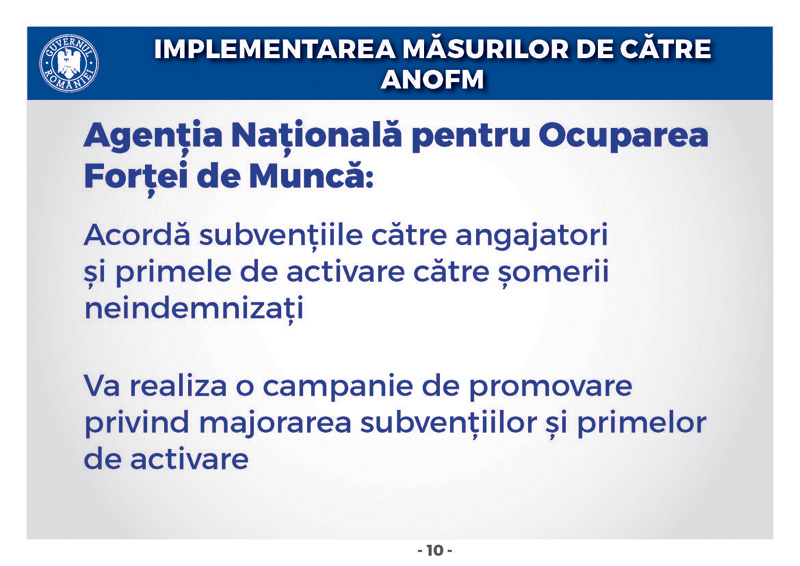 GUVERNUL ROMÂNIEI

IMPLEMENTAREA MĂSURILOR DE CĂTRE ANOFM

Agenția Națională pentru Ocuparea Forței de Muncă:

Acordă subvențiile către angajatori și primele de activare către șomerii neindemnizați

Va realiza o campanie de promovare privind majorarea subvențiilor și primelor de activare

- 10 -